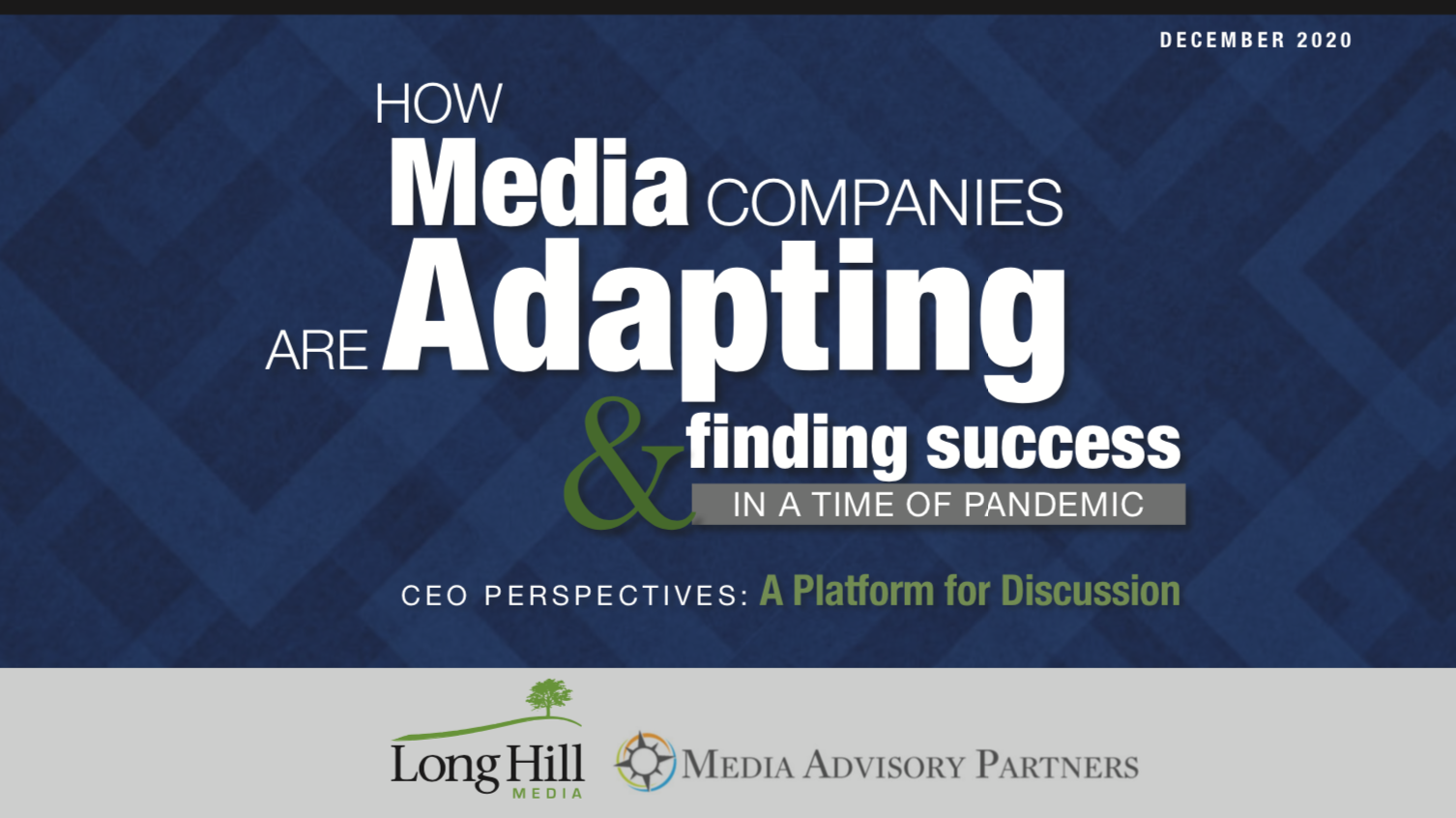 DECEMBER 2020

HOW Media COMPANIES ARE Adapting & finding success IN A TIME OF PANDEMIC

CEO PERSPECTIVES: A Platform for Discussion

Long Hill MEDIA

MEDIA ADVISORY PARTNERS